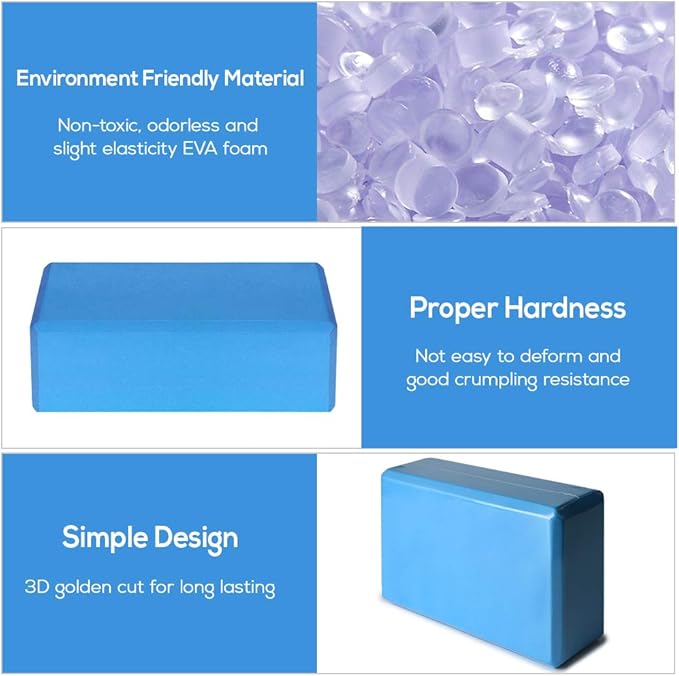 Environment Friendly Material

Non-toxic, odorless and slight elasticity EVA foam

Proper Hardness

Not easy to deform and good crumpling resistance

Simple Design

3D golden cut for long lasting